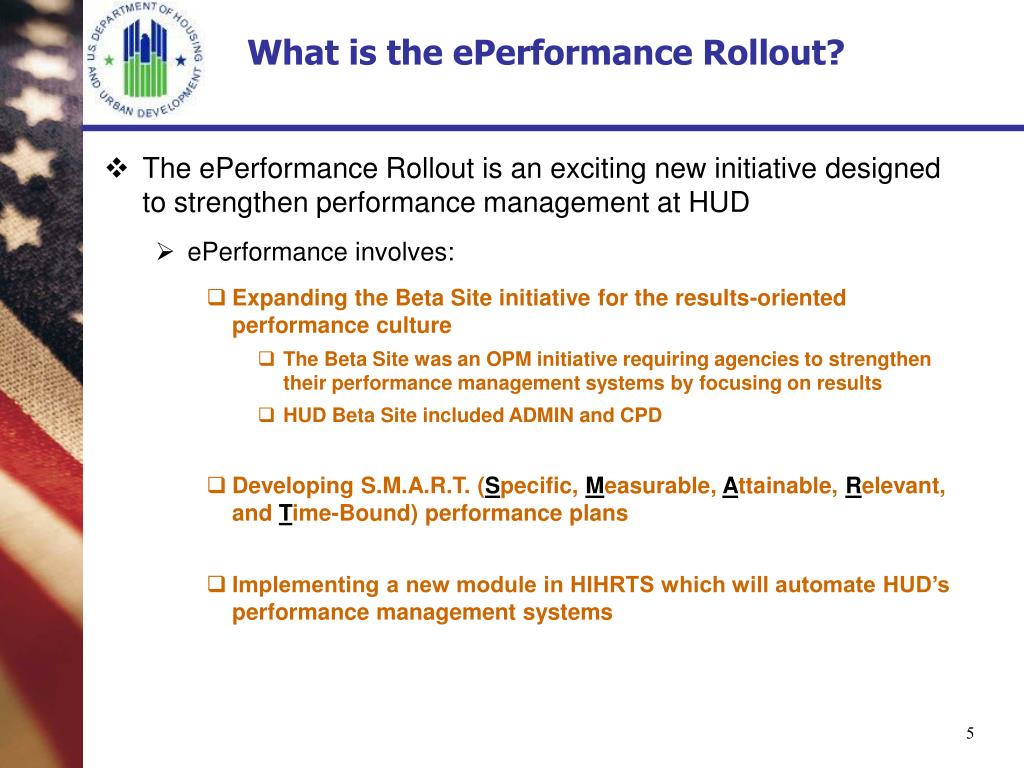 U.S. DEPARTMENT OF HOUSING AND URBAN DEVELOPMENT

What is the ePerformance Rollout?

❖ The ePerformance Rollout is an exciting new initiative designed to strengthen performance management at HUD

➢ ePerformance involves:

❑ Expanding the Beta Site initiative for the results-oriented performance culture

❑ The Beta Site was an OPM initiative requiring agencies to strengthen their performance management systems by focusing on results

❑ HUD Beta Site included ADMIN and CPD

❑ Developing S.M.A.R.T. (Specific, Measurable, Attainable, Relevant, and Time-Bound) performance plans

❑ Implementing a new module in HIHRTS which will automate HUD's performance management systems

5